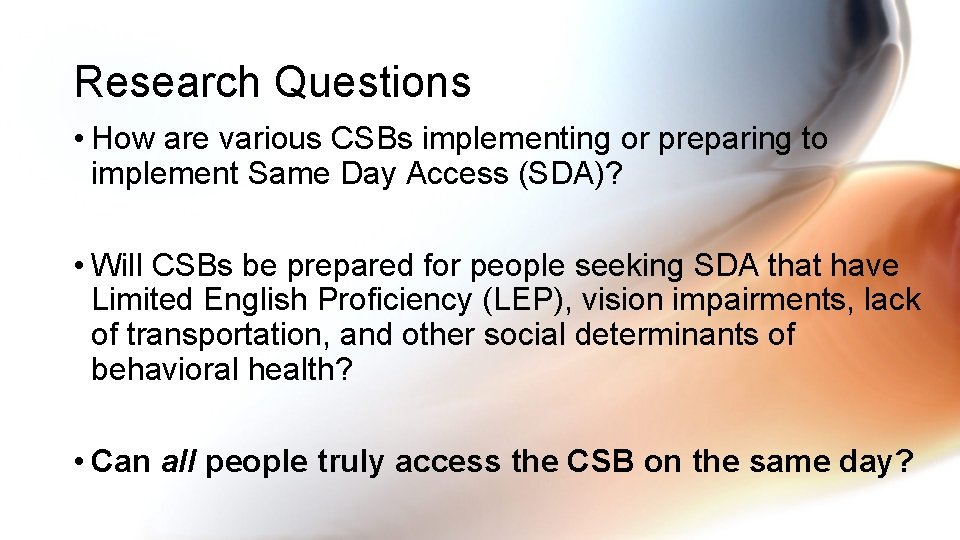 Research Questions

• How are various CSBs implementing or preparing to implement Same Day Access (SDA)?

• Will CSBs be prepared for people seeking SDA that have Limited English Proficiency (LEP), vision impairments, lack of transportation, and other social determinants of behavioral health?

• Can all people truly access the CSB on the same day?